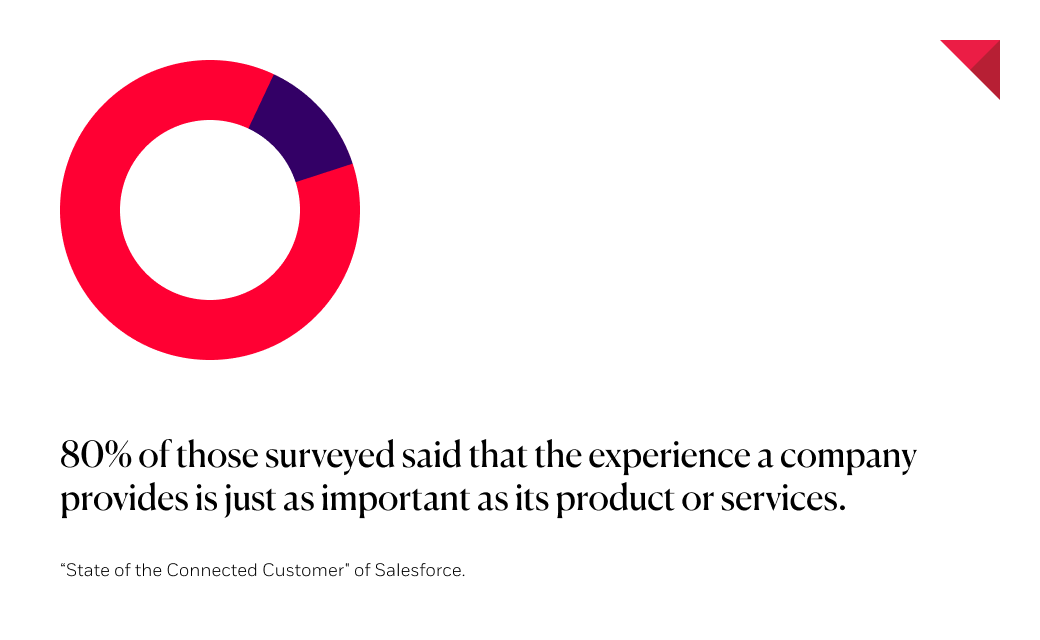 80% of those surveyed said that the experience a company provides is just as important as its product or services.

“State of the Connected Customer" of Salesforce.